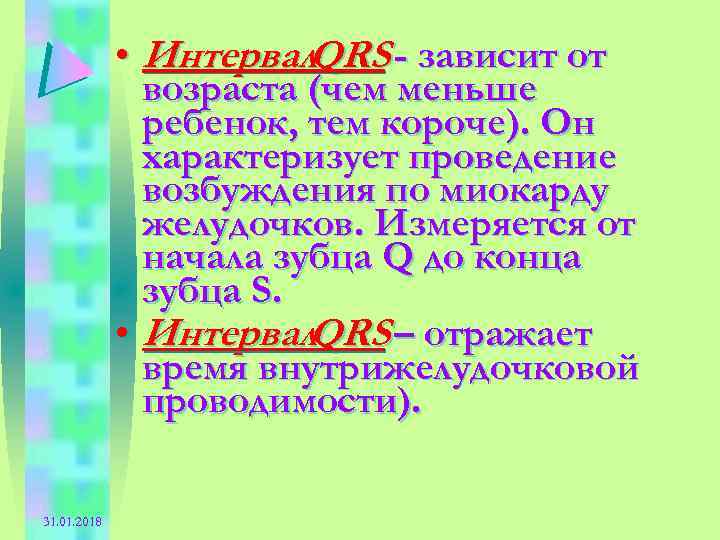 • ИнтервалQRS- зависит от возраста (чем меньше ребенок, тем короче). Он характеризует проведение возбуждения по миокарду желудочков. Измеряется от начала зубца Q до конца зубца S.

• ИнтервалQRS– отражает время внутрижелудочковой проводимости).

31.01.2018